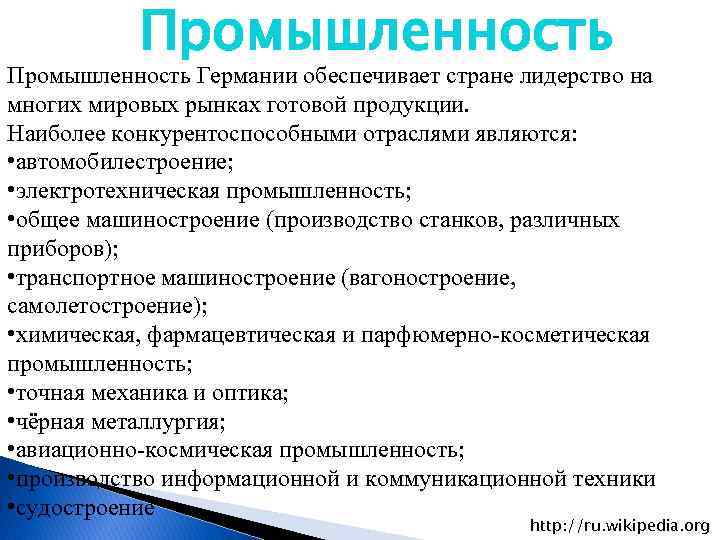 Промышленность

Промышленность Германии обеспечивает стране лидерство на многих мировых рынках готовой продукции.
Наиболее конкурентоспособными отраслями являются:
•автомобилестроение;
•электротехническая промышленность;
•общее машиностроение (производство станков, различных приборов);
•транспортное машиностроение (вагоностроение, самолетостроение);
•химическая, фармацевтическая и парфюмерно-косметическая промышленность;
•точная механика и оптика;
•чёрная металлургия;
•авиационно-космическая промышленность;
•производство информационной и коммуникационной техники
•судостроение

http://ru.wikipedia.org